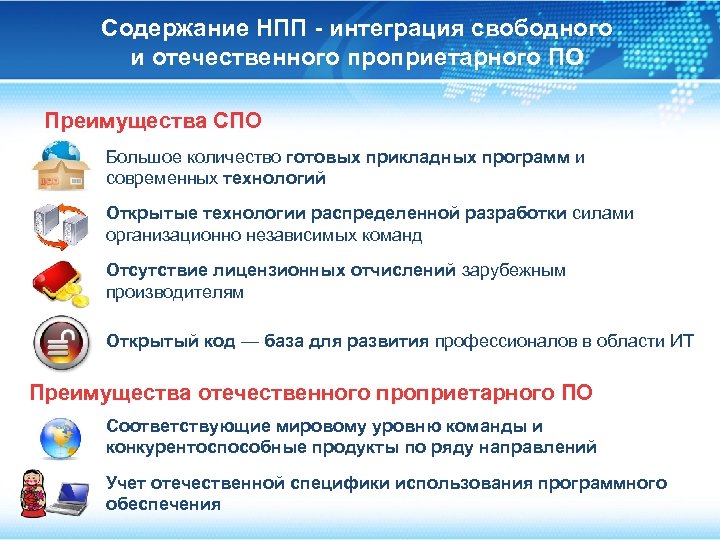 Содержание НПП - интеграция свободного и отечественного проприетарного ПО

Преимущества СПО

Большое количество готовых прикладных программ и современных технологий

Открытые технологии распределенной разработки силами организационно независимых команд

Отсутствие лицензионных отчислений зарубежным производителям

Открытый код — база для развития профессионалов в области ИТ

Преимущества отечественного проприетарного ПО

Соответствующие мировому уровню команды и конкурентоспособные продукты по ряду направлений

Учет отечественной специфики использования программного обеспечения